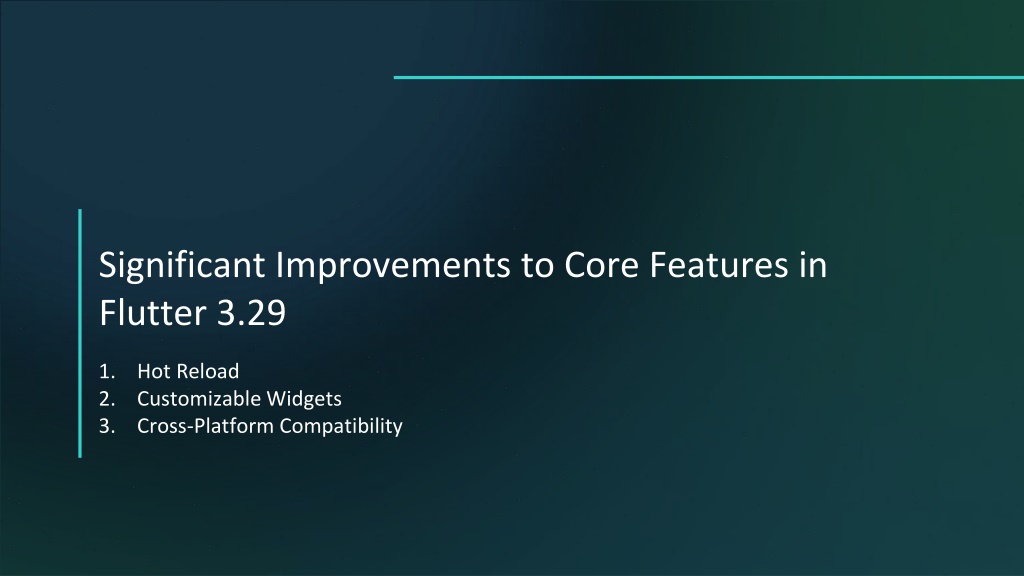 Significant Improvements to Core Features in Flutter 3.29

1. Hot Reload
2. Customizable Widgets
3. Cross-Platform Compatibility